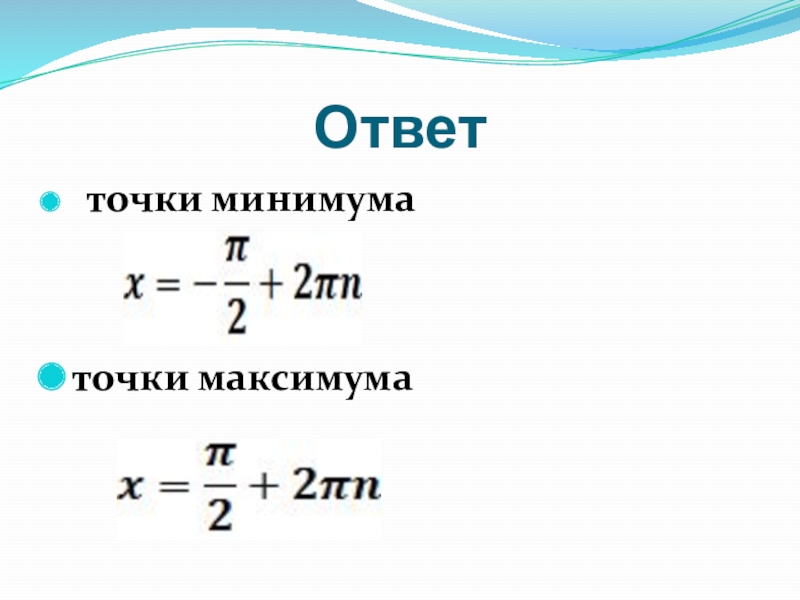 Ответ

точки минимума

$x = -\frac{\pi}{2} + 2\pi n$

точки максимума

$x = \frac{\pi}{2} + 2\pi n$